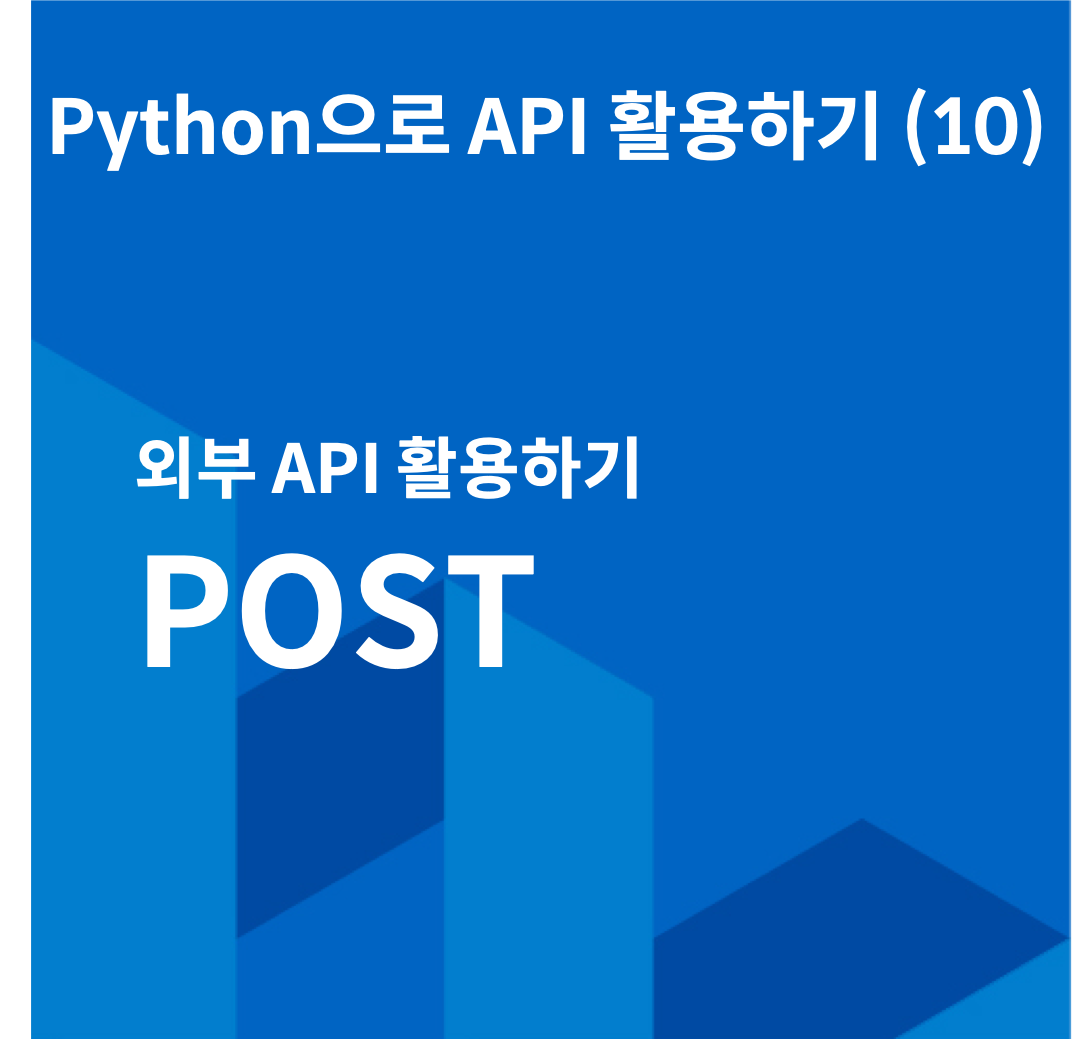 Python으로 API 활용하기 (10)

외부 API 활용하기

POST